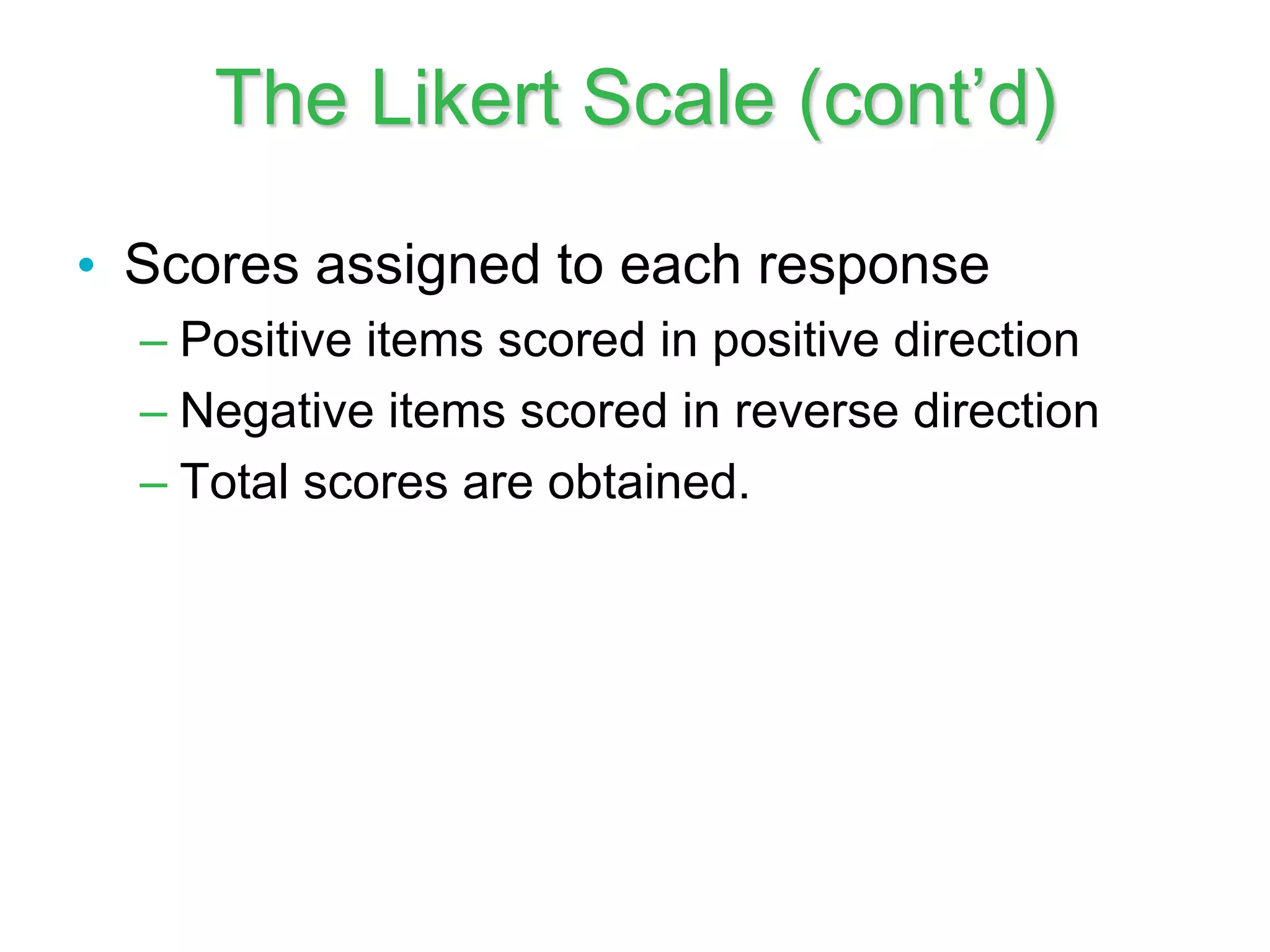 The Likert Scale (cont’d)

• Scores assigned to each response
– Positive items scored in positive direction
– Negative items scored in reverse direction
– Total scores are obtained.